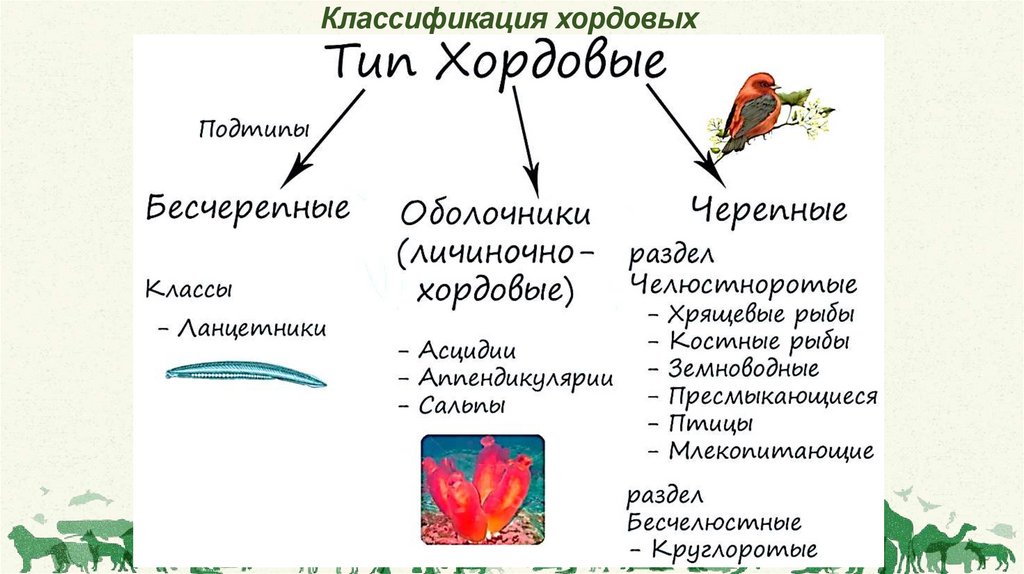 Классификация хордовых

Тип Хордовые

Подтипы

Бесчерепные

Классы

– Ланцетники

Оболочники (личиночно-хордовые)

– Асцидии
– Аппендикулярии
– Сальпы

Черепные

раздел Челюстноротые
– Хрящевые рыбы
– Костные рыбы
– Земноводные
– Пресмыкающиеся
– Птицы
– Млекопитающие

раздел Бесчелюстные
– Круглоротые